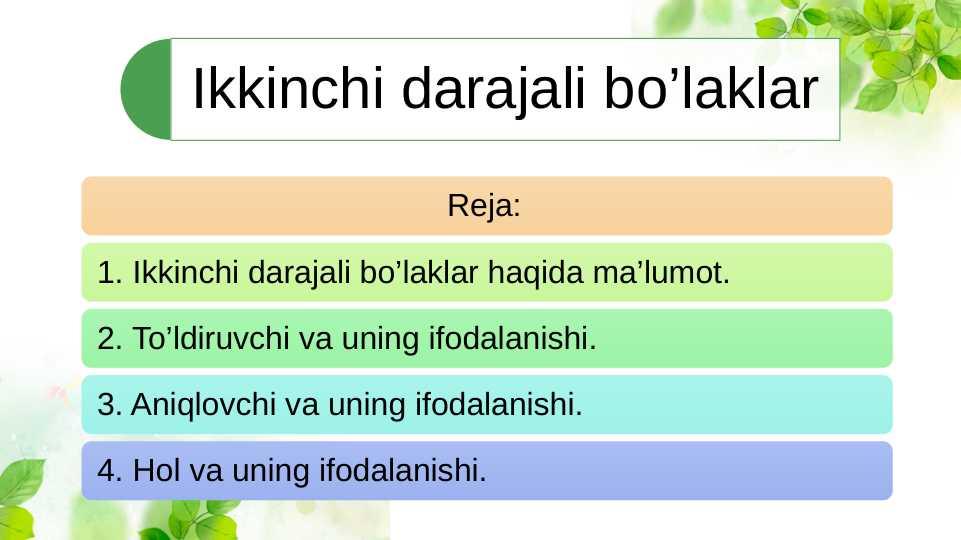 Ikkinchi darajali bo’laklar

Reja:

1. Ikkinchi darajali bo’laklar haqida ma’lumot.

2. To’ldiruvchi va uning ifodalanishi.

3. Aniqlovchi va uning ifodalanishi.

4. Hol va uning ifodalanishi.